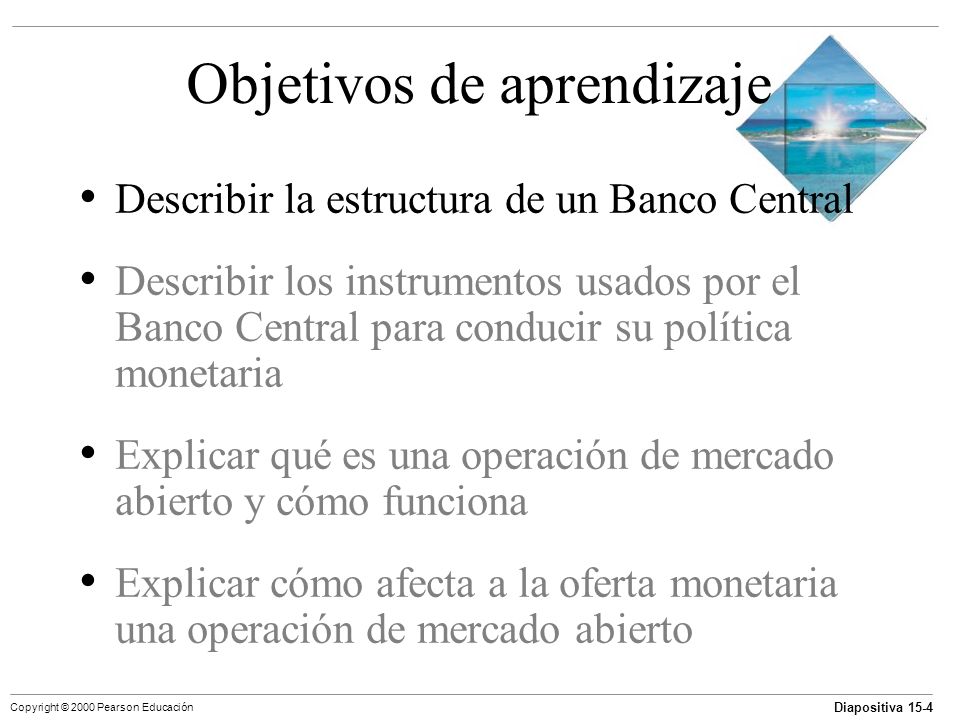 Objetivos de aprendizaje

• Describir la estructura de un Banco Central

• Describir los instrumentos usados por el Banco Central para conducir su política monetaria

• Explicar qué es una operación de mercado abierto y cómo funciona

• Explicar cómo afecta a la oferta monetaria una operación de mercado abierto

Copyright © 2000 Pearson Educación

Diapositiva 15-4